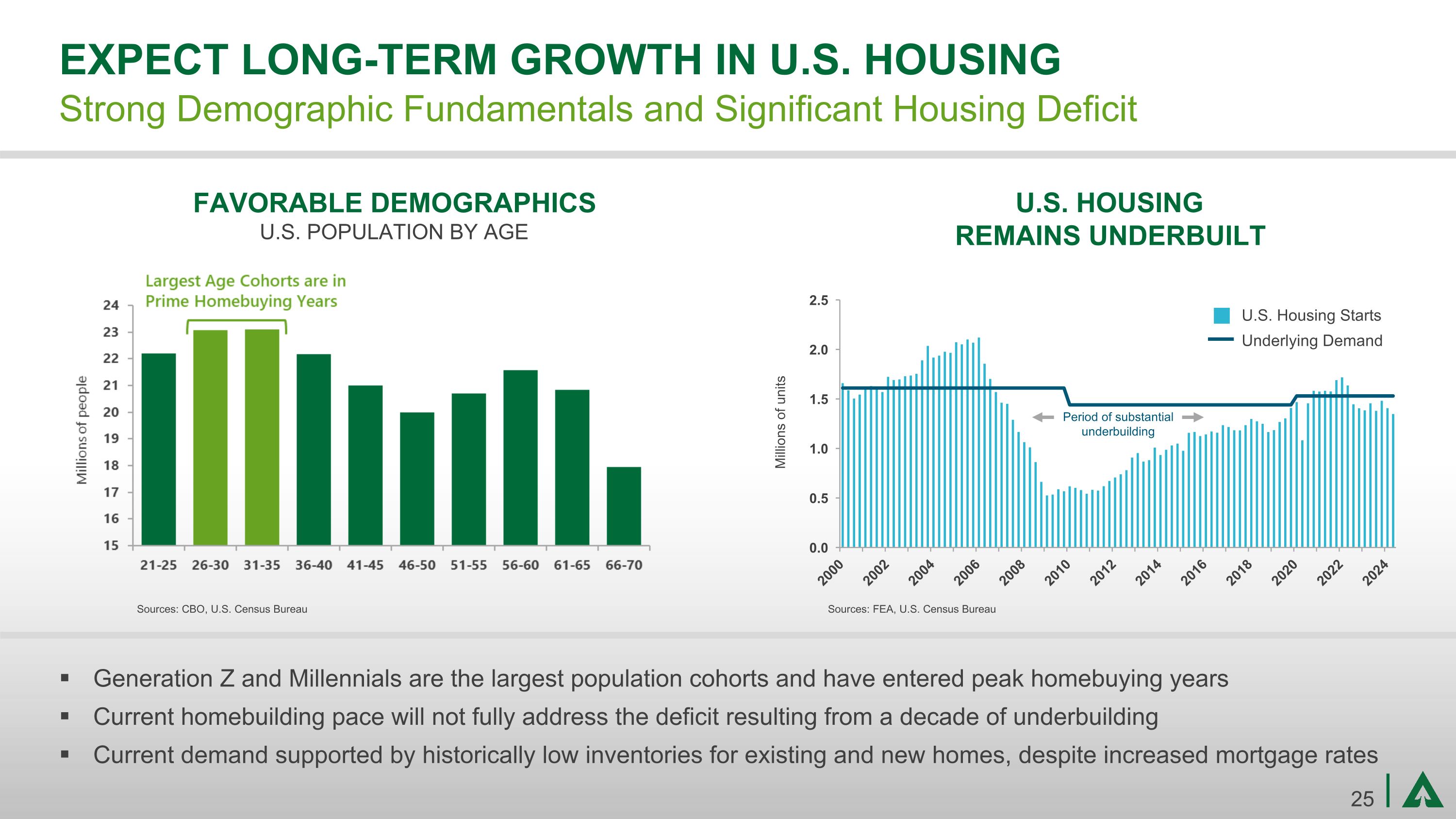 EXPECT LONG-TERM GROWTH IN U.S. HOUSING
Strong Demographic Fundamentals and Significant Housing Deficit

FAVORABLE DEMOGRAPHICS
U.S. POPULATION BY AGE

Largest Age Cohorts are in Prime Homebuying Years

Millions of people

24
23
22
21
20
19
18
17
16
15

21-25 26-30 31-35 36-40 41-45 46-50 51-55 56-60 61-65 66-70

Sources: CBO, U.S. Census Bureau

U.S. HOUSING
REMAINS UNDERBUILT

U.S. Housing Starts
Underlying Demand

Millions of units

2.5
2.0
1.5
1.0
0.5
0.0

Period of substantial underbuilding

2000 2002 2004 2006 2008 2010 2012 2014 2016 2018 2020 2022 2024

Sources: FEA, U.S. Census Bureau

▪ Generation Z and Millennials are the largest population cohorts and have entered peak homebuying years
▪ Current homebuilding pace will not fully address the deficit resulting from a decade of underbuilding
▪ Current demand supported by historically low inventories for existing and new homes, despite increased mortgage rates

25